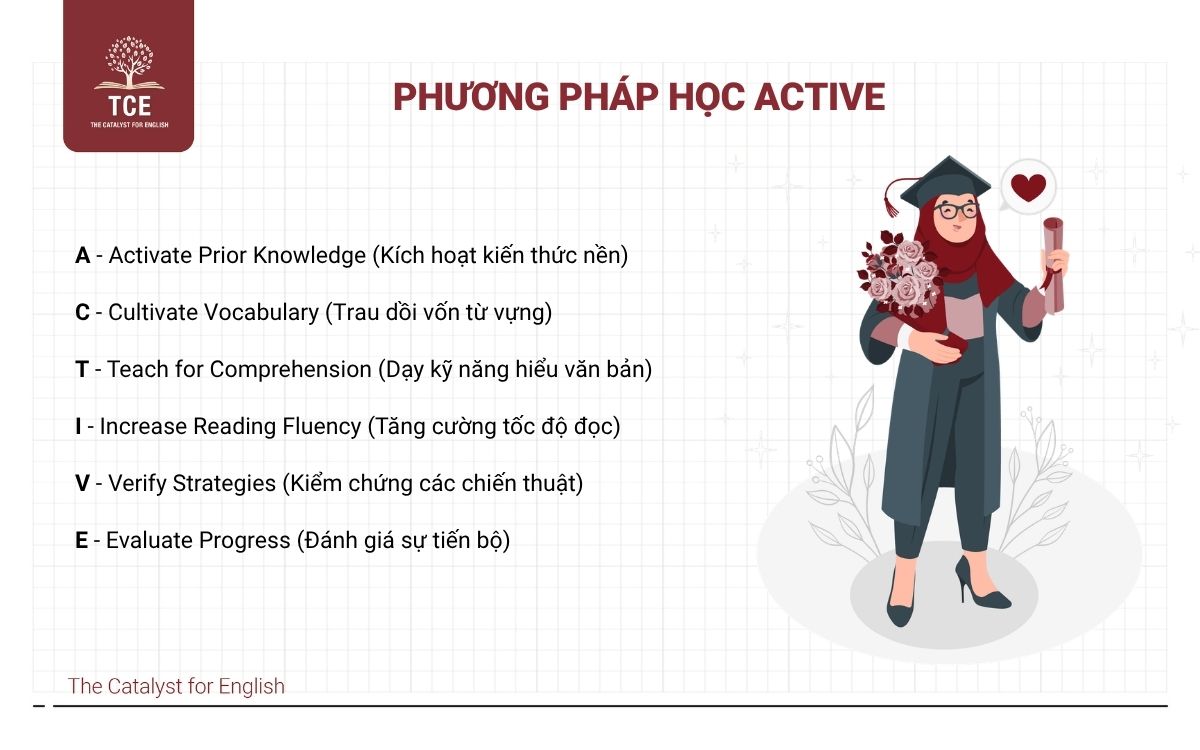 TCE
THE CATALYST FOR ENGLISH

PHƯƠNG PHÁP HỌC ACTIVE

A - Activate Prior Knowledge (Kích hoạt kiến thức nền)

C - Cultivate Vocabulary (Trau dồi vốn từ vựng)

T - Teach for Comprehension (Dạy kỹ năng hiểu văn bản)

I - Increase Reading Fluency (Tăng cường tốc độ đọc)

V - Verify Strategies (Kiểm chứng các chiến thuật)

E - Evaluate Progress (Đánh giá sự tiến bộ)

The Catalyst for English